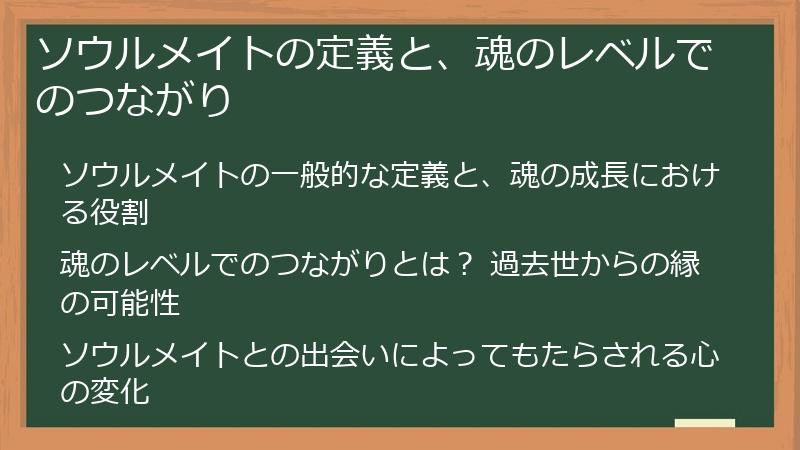 ソウルメイトの定義と、魂のレベルでのつながり

ソウルメイトの一般的な定義と、魂の成長における役割

魂のレベルでのつながりとは？ 過去世からの縁の可能性

ソウルメイトとの出会いによってもたらされる心の変化